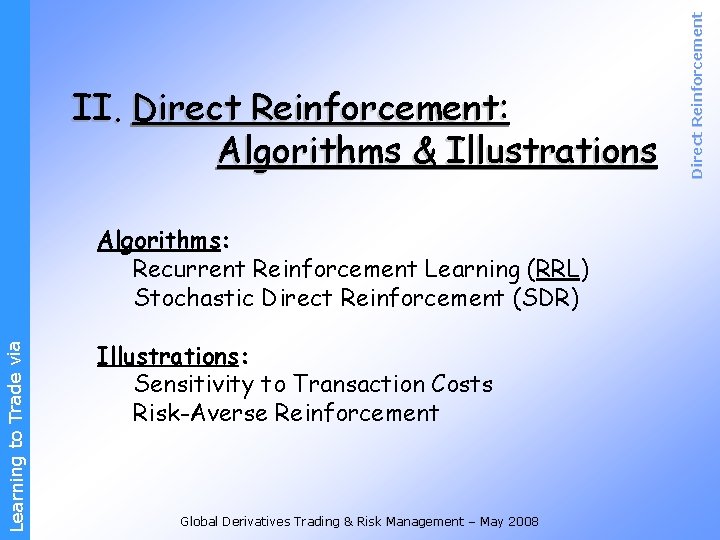 Learning to Trade via

Direct Reinforcement

II. Direct Reinforcement:
Algorithms & Illustrations

Algorithms:
Recurrent Reinforcement Learning (RRL)
Stochastic Direct Reinforcement (SDR)

Illustrations:
Sensitivity to Transaction Costs
Risk-Averse Reinforcement

Global Derivatives Trading & Risk Management – May 2008